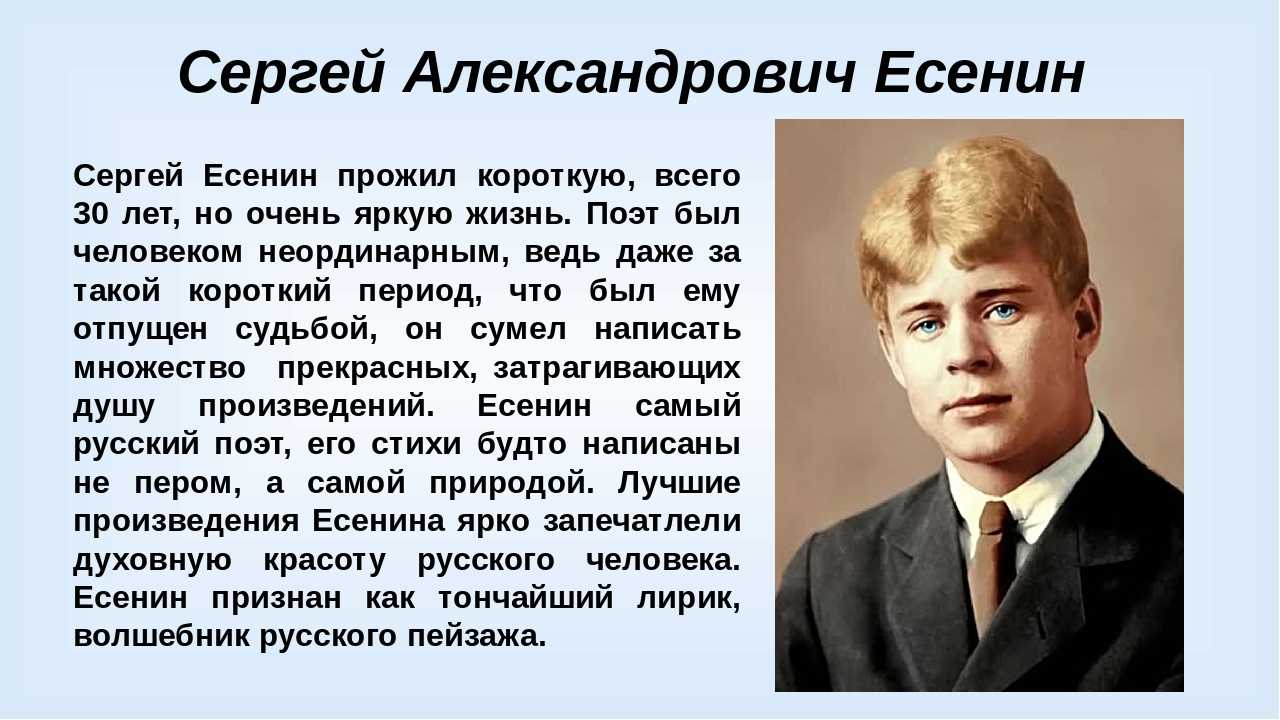 Сергей Александрович Есенин

Сергей Есенин прожил короткую, всего 30 лет, но очень яркую жизнь. Поэт был человеком неординарным, ведь даже за такой короткий период, что был ему отпущен судьбой, он сумел написать множество прекрасных, затрагивающих душу произведений. Есенин самый русский поэт, его стихи будто написаны не пером, а самой природой. Лучшие произведения Есенина ярко запечатлели духовную красоту русского человека. Есенин признан как тончайший лирик, волшебник русского пейзажа.